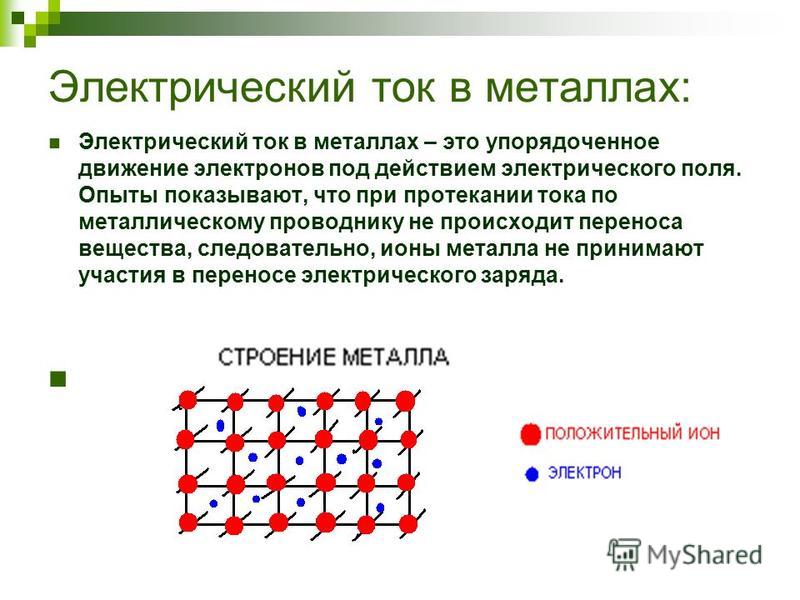 Электрический ток в металлах:

Электрический ток в металлах – это упорядоченное движение электронов под действием электрического поля. Опыты показывают, что при протекании тока по металлическому проводнику не происходит переноса вещества, следовательно, ионы металла не принимают участия в переносе электрического заряда.

СТРОЕНИЕ МЕТАЛЛА

ПОЛОЖИТЕЛЬНЫЙ ИОН

ЭЛЕКТРОН

MyShared